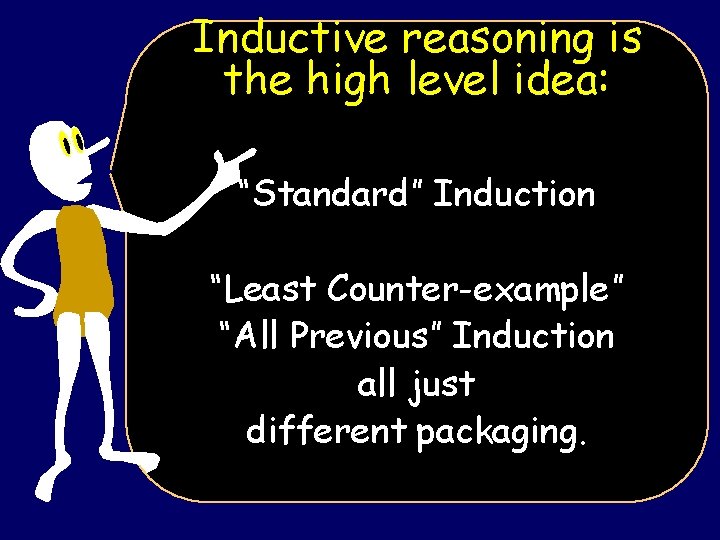 Inductive reasoning is the high level idea:

"Standard" Induction

"Least Counter-example"
"All Previous" Induction
all just
different packaging.